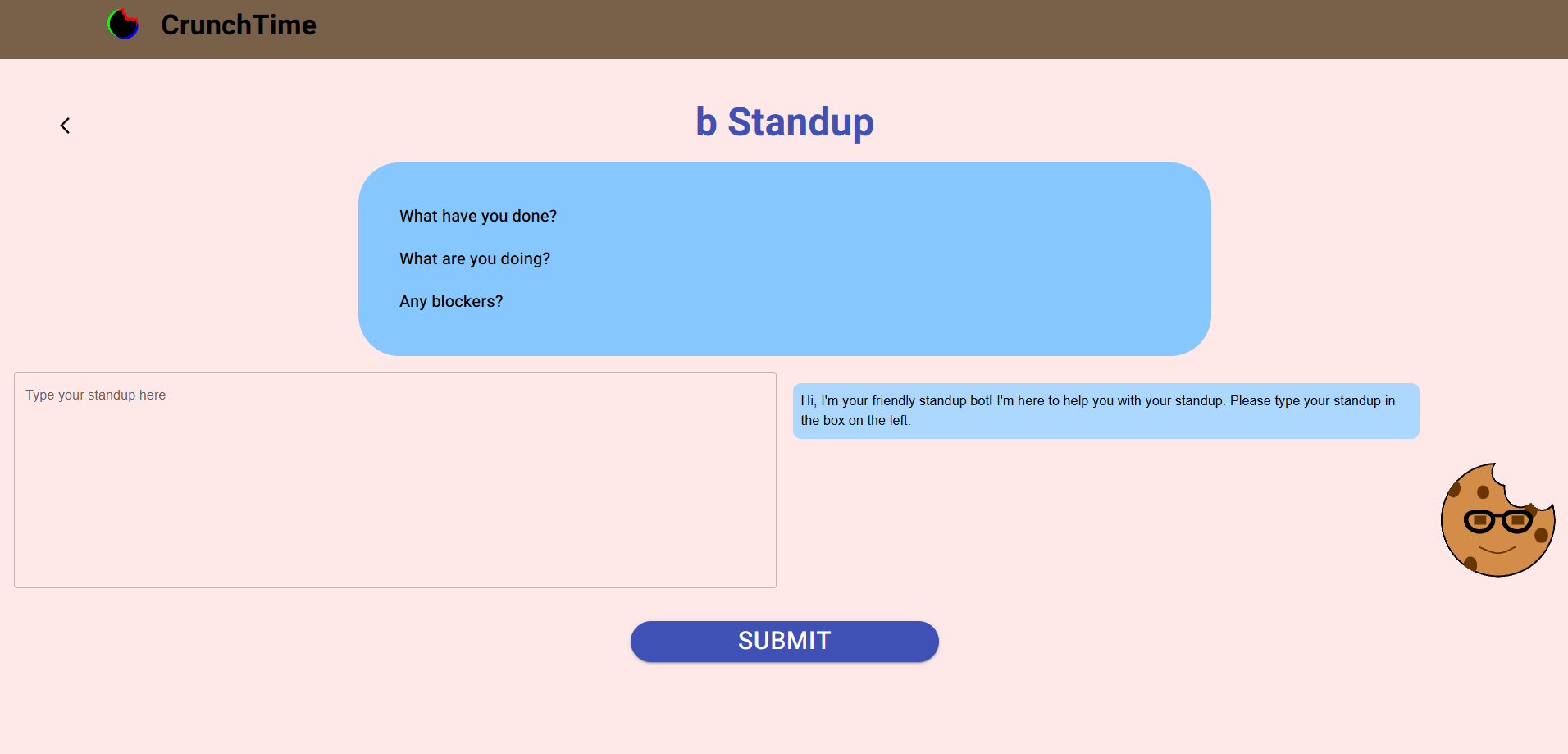 CrunchTime

b Standup

What have you done?

What are you doing?

Any blockers?

Type your standup here

Hi, I'm your friendly standup bot! I'm here to help you with your standup. Please type your standup in the box on the left.

SUBMIT